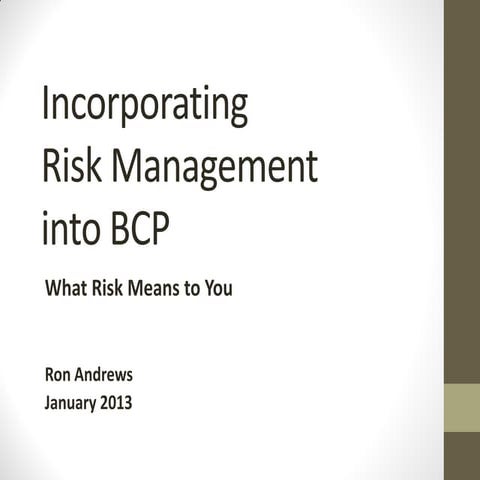 Incorporating Risk Management into BCP

What Risk Means to You

Ron Andrews
January 2013